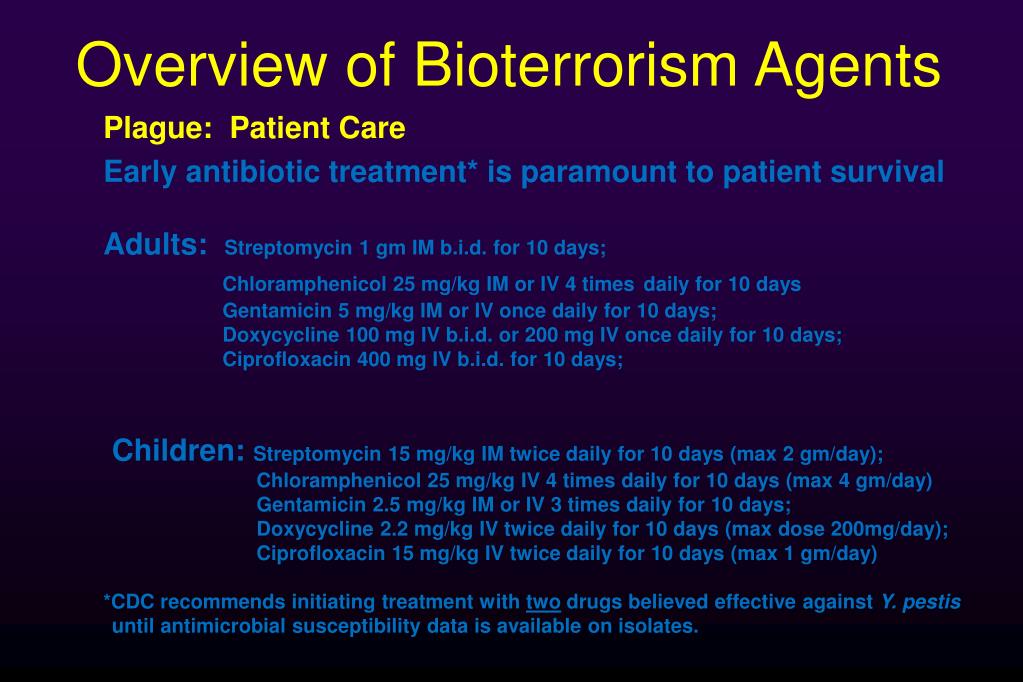 Overview of Bioterrorism Agents

Plague: Patient Care

Early antibiotic treatment* is paramount to patient survival

Adults: Streptomycin 1 gm IM b.i.d. for 10 days;
Chloramphenicol 25 mg/kg IM or IV 4 times daily for 10 days
Gentamicin 5 mg/kg IM or IV once daily for 10 days;
Doxycycline 100 mg IV b.i.d. or 200 mg IV once daily for 10 days;
Ciprofloxacin 400 mg IV b.i.d. for 10 days;

Children: Streptomycin 15 mg/kg IM twice daily for 10 days (max 2 gm/day);
Chloramphenicol 25 mg/kg IV 4 times daily for 10 days (max 4 gm/day)
Gentamicin 2.5 mg/kg IM or IV 3 times daily for 10 days;
Doxycycline 2.2 mg/kg IV twice daily for 10 days (max dose 200mg/day);
Ciprofloxacin 15 mg/kg IV twice daily for 10 days (max 1 gm/day)

*CDC recommends initiating treatment with two drugs believed effective against Y. pestis until antimicrobial susceptibility data is available on isolates.